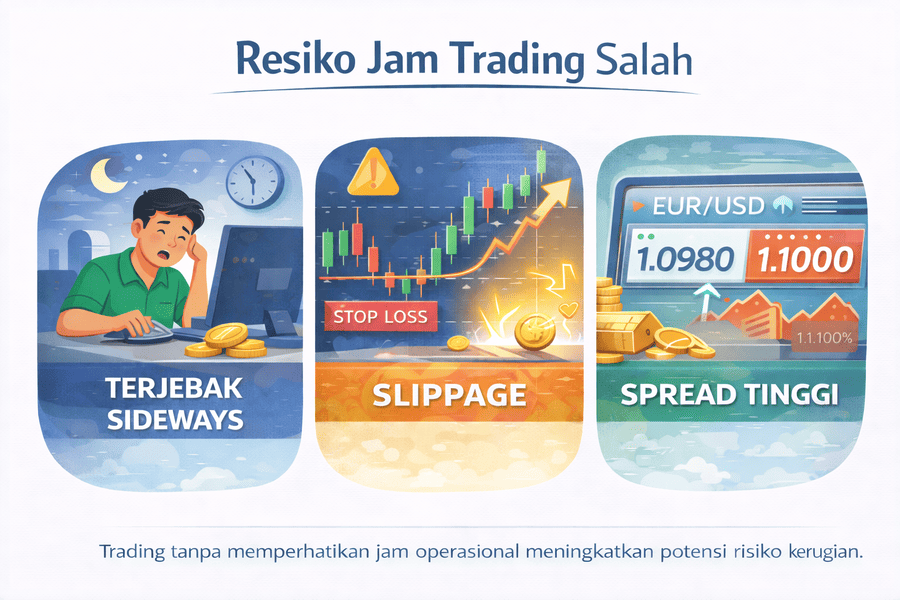 Resiko Jam Trading Salah

TERJEBAK SIDEWAYS

STOP LOSS

SLIPPAGE

EUR/USD

1.0980

1.1000

1.1.100%

SPREAD TINGGI

Trading tanpa memperhatikan jam operasional meningkatkan potensi risiko kerugian.